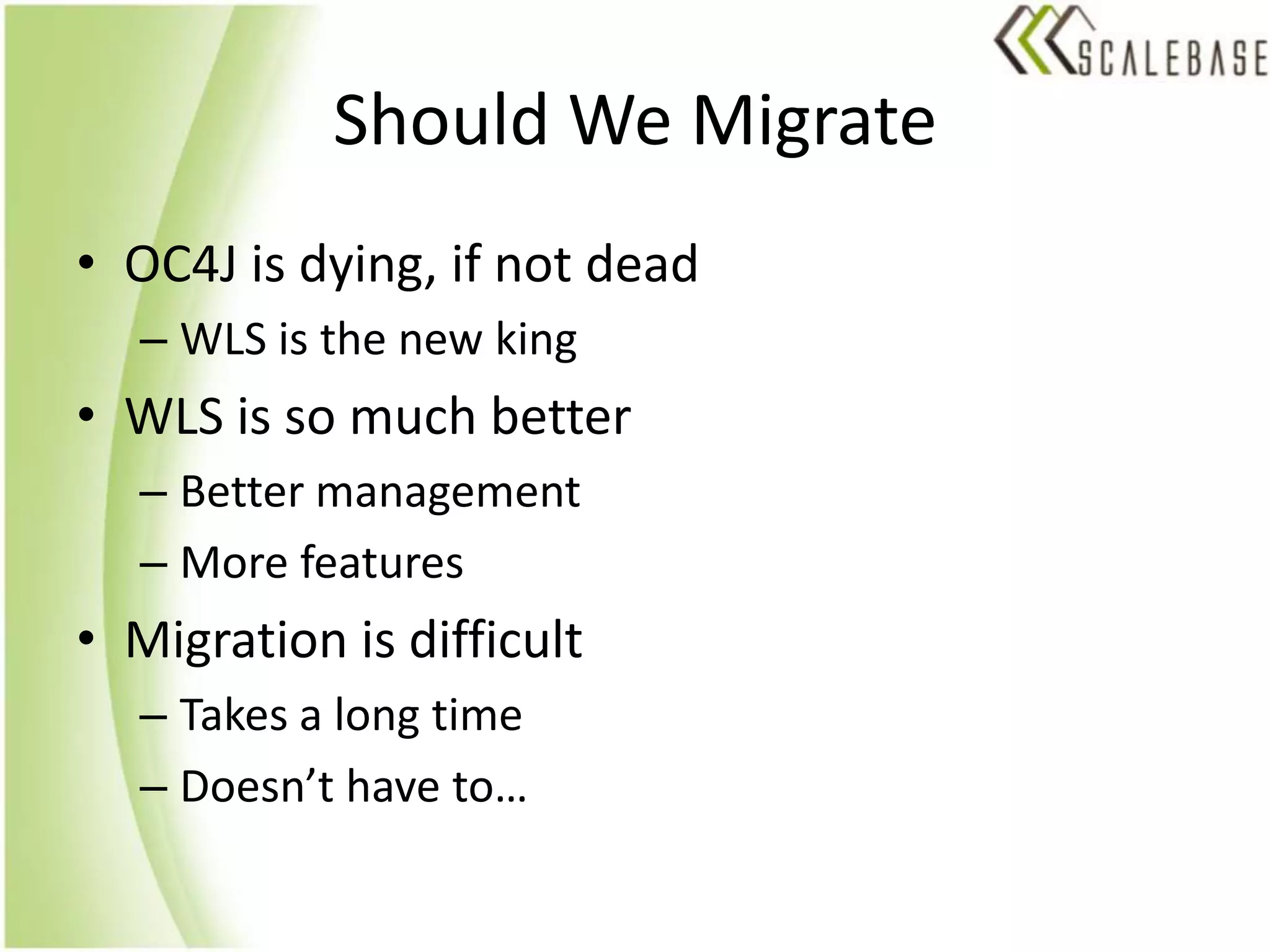 SCALEBASE

Should We Migrate

• OC4J is dying, if not dead
– WLS is the new king
• WLS is so much better
– Better management
– More features
• Migration is difficult
– Takes a long time
– Doesn’t have to…